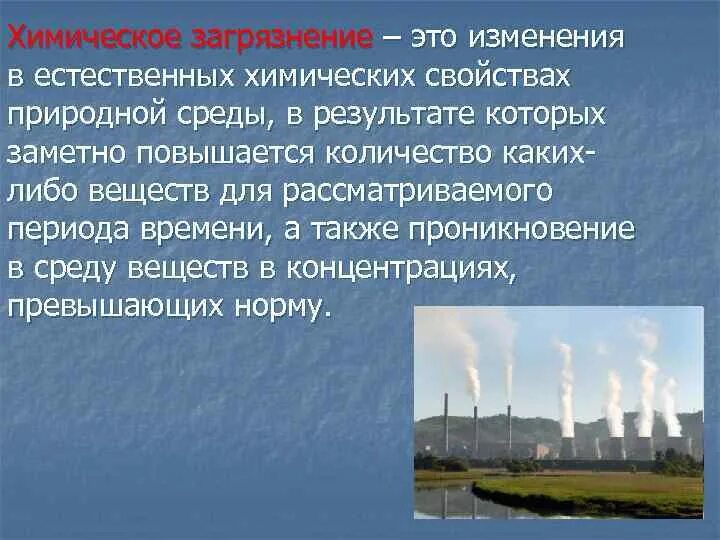 Химическое загрязнение – это изменения в естественных химических свойствах природной среды, в результате которых заметно повышается количество каких-либо веществ для рассматриваемого периода времени, а также проникновение в среду веществ в концентрациях, превышающих норму.